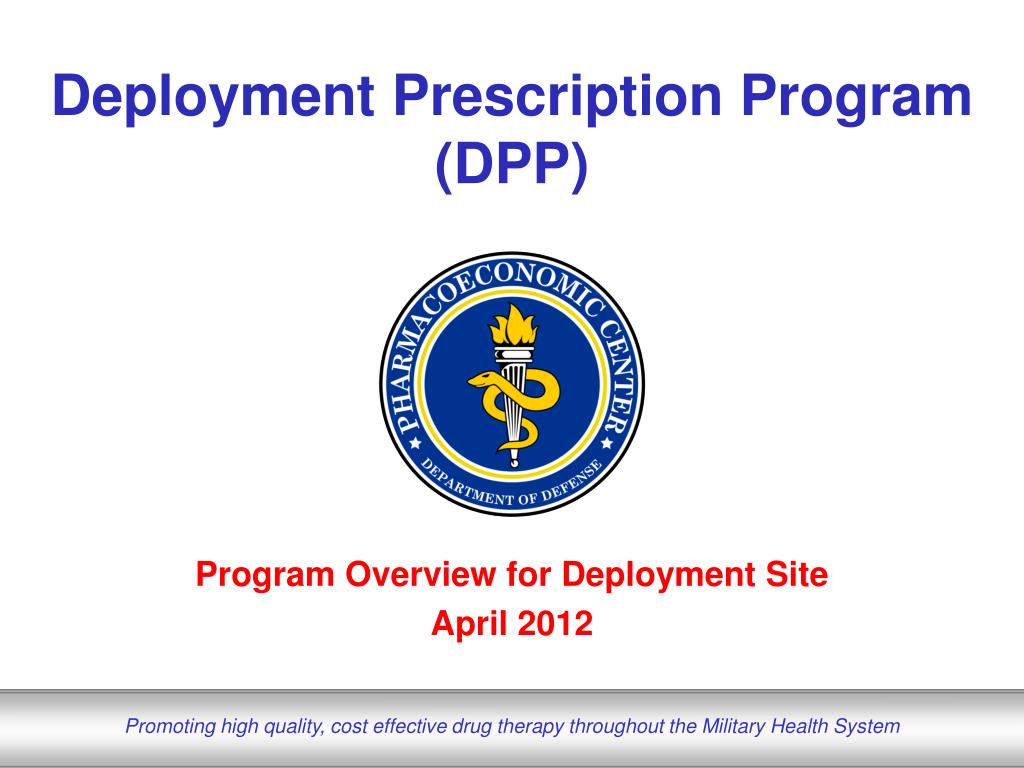 Deployment Prescription Program (DPP)

PHARMACOECONOMIC CENTER
DEPARTMENT OF DEFENSE

Program Overview for Deployment Site
April 2012

Promoting high quality, cost effective drug therapy throughout the Military Health System